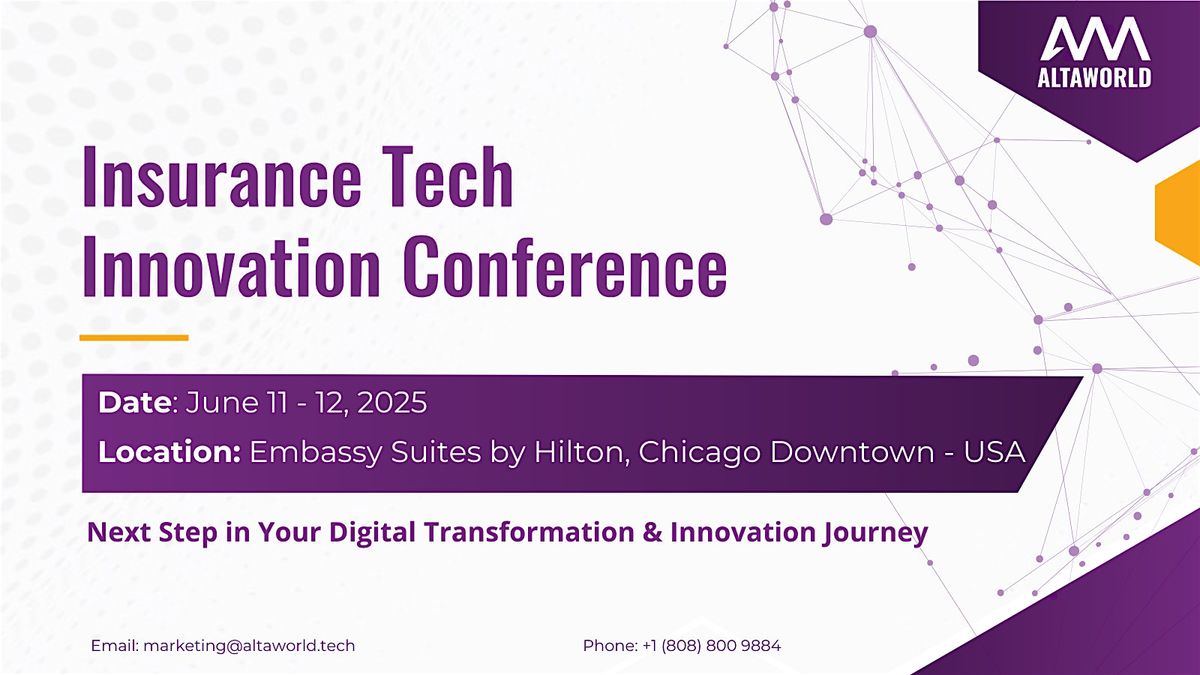 ALTAWORLD

Insurance Tech Innovation Conference

Date: June 11 - 12, 2025

Location: Embassy Suites by Hilton, Chicago Downtown - USA

Next Step in Your Digital Transformation & Innovation Journey

Email: marketing@altaworld.tech

Phone: +1 (808) 800 9884